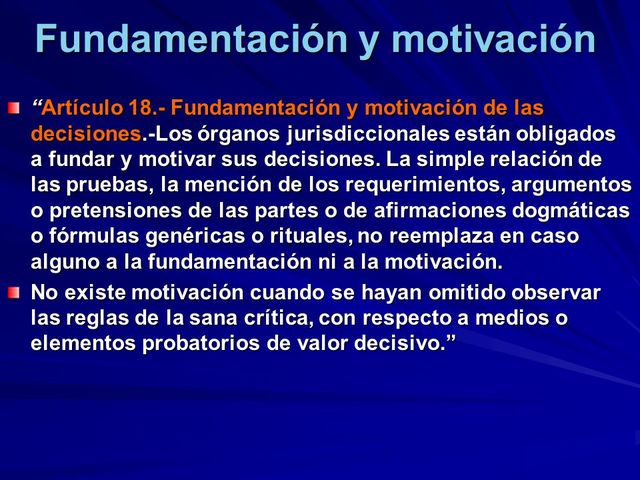 Fundamentación y motivación

“Artículo 18.- Fundamentación y motivación de las decisiones.-Los órganos jurisdiccionales están obligados a fundar y motivar sus decisiones. La simple relación de las pruebas, la mención de los requerimientos, argumentos o pretensiones de las partes o de afirmaciones dogmáticas o fórmulas genéricas o rituales, no reemplaza en caso alguno a la fundamentación ni a la motivación.

No existe motivación cuando se hayan omitido observar las reglas de la sana crítica, con respecto a medios o elementos probatorios de valor decisivo.”